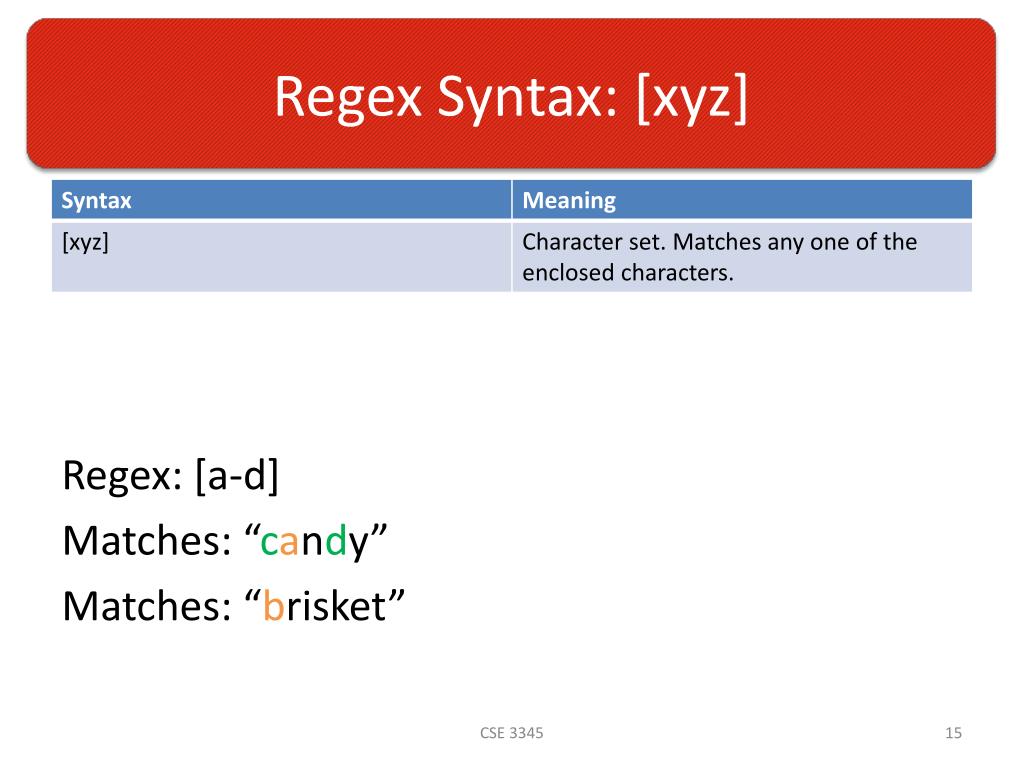 Regex Syntax: [xyz]

| Syntax | Meaning |
|---|---|
| [xyz] | Character set. Matches any one of the enclosed characters. |

Regex: [a-d]

Matches: “candy”

Matches: “brisket”

CSE 3345

15